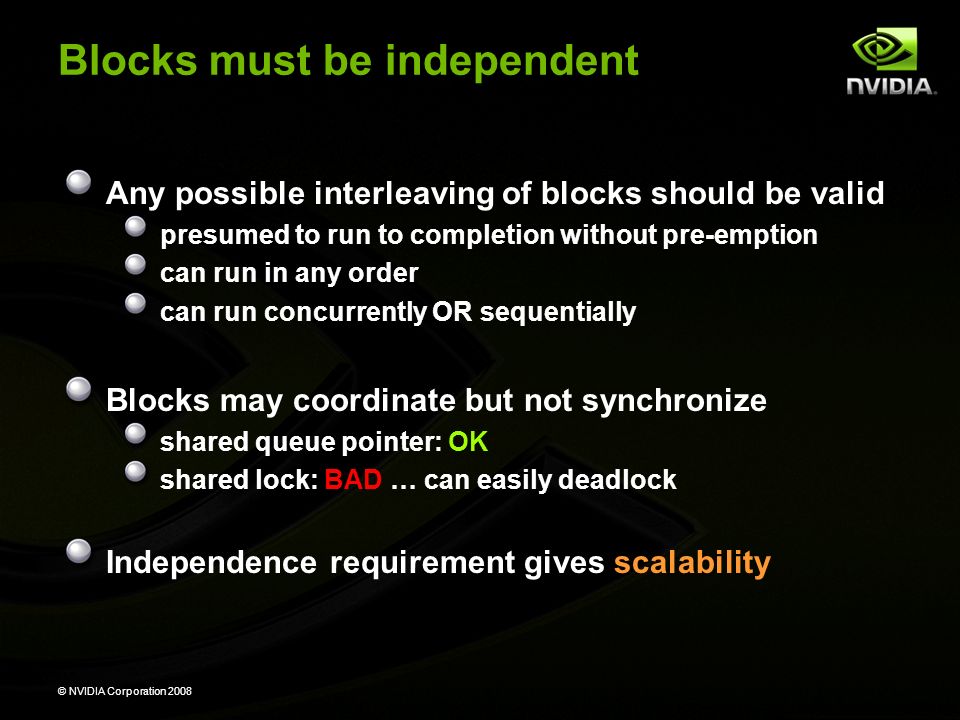 Blocks must be independent

NVIDIA.

Any possible interleaving of blocks should be valid

presumed to run to completion without pre-emption

can run in any order

can run concurrently OR sequentially

Blocks may coordinate but not synchronize

shared queue pointer: OK

shared lock: BAD … can easily deadlock

Independence requirement gives scalability

© NVIDIA Corporation 2008